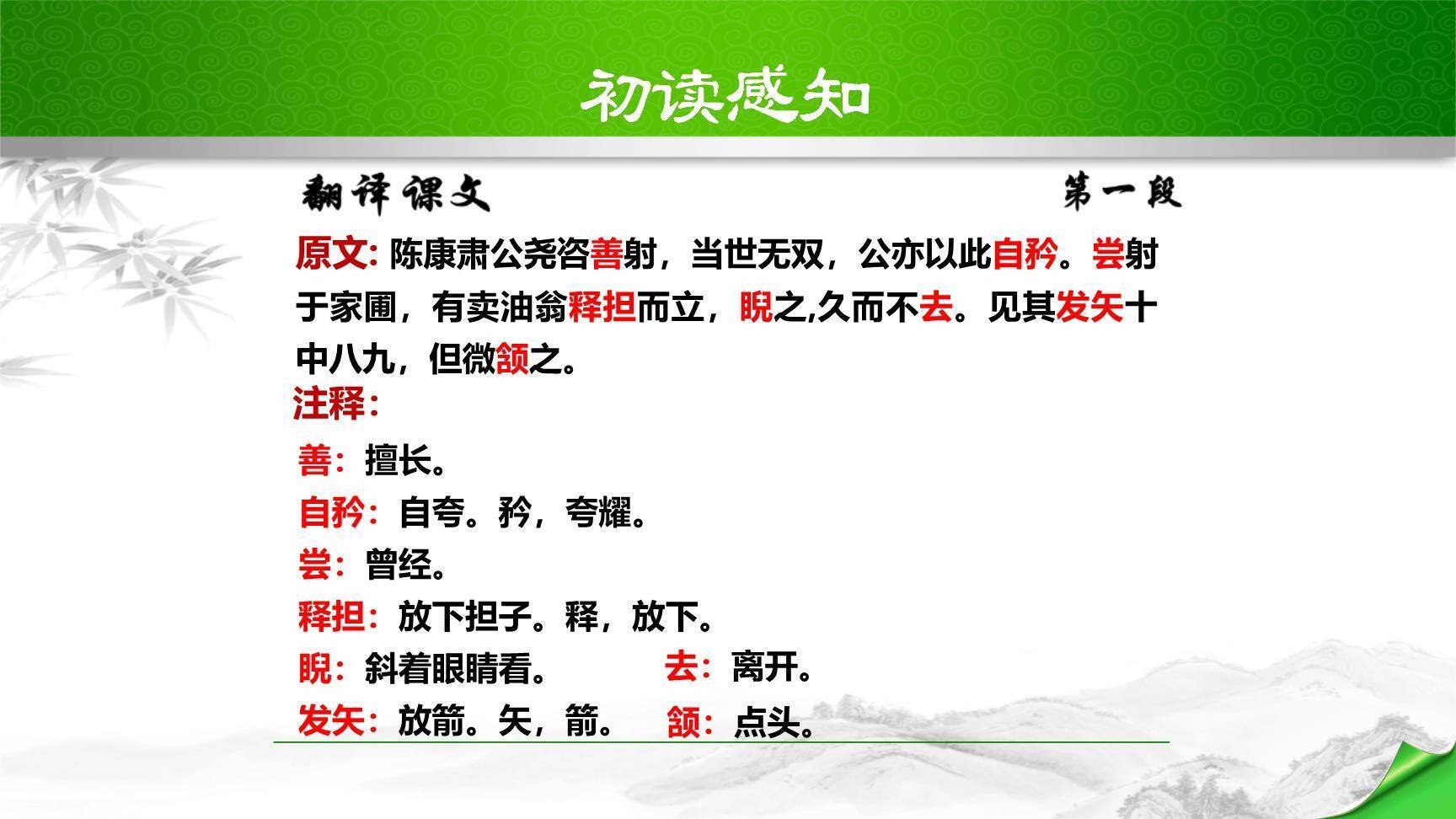 初读感知

翻译课文

第一段

原文: 陈康肃公尧咨善射，当世无双，公亦以此自矜。尝射于家圃，有卖油翁释担而立，睨之,久而不去。见其发矢十中八九，但微颔之。

注释:

善：擅长。

自矜：自夸。矜，夸耀。

尝：曾经。

释担：放下担子。释，放下。

睨：斜着眼睛看。

去：离开。

发矢：放箭。矢，箭。

颔：点头。